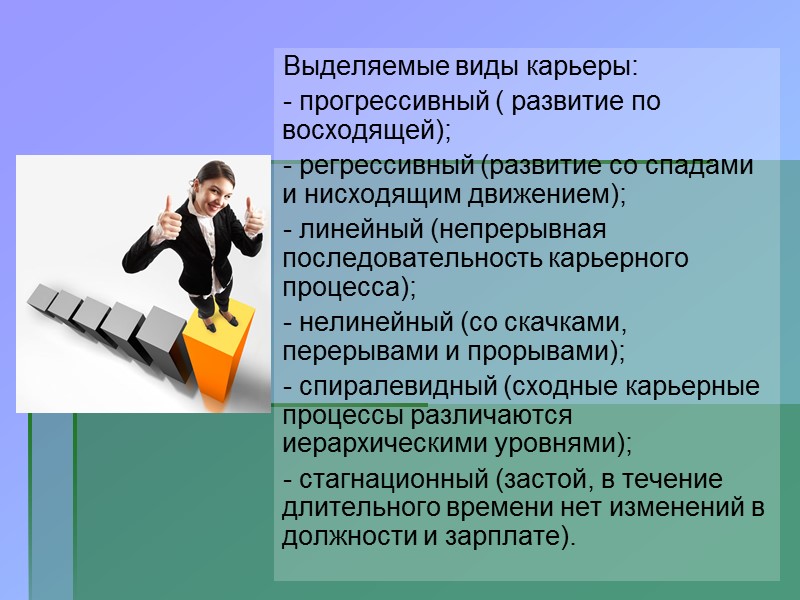 Выделяемые виды карьеры:

- прогрессивный ( развитие по восходящей);

- регрессивный (развитие со спадами и нисходящим движением);

- линейный (непрерывная последовательность карьерного процесса);

- нелинейный (со скачками, перерывами и прорывами);

- спиралевидный (сходные карьерные процессы различаются иерархическими уровнями);

- стагнационный (застой, в течение длительного времени нет изменений в должности и зарплате).